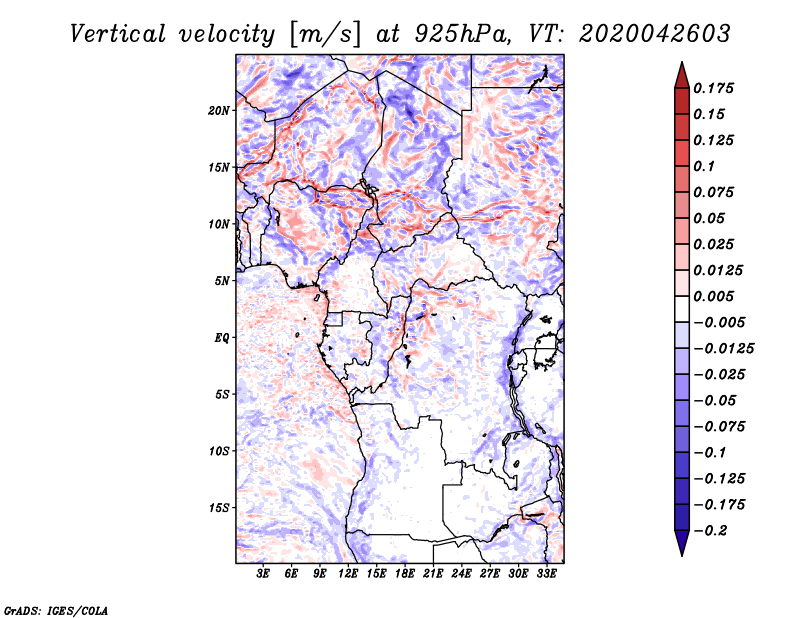 Vertical velocity [m/s] at 925hPa, VT: 2020042603

20N
15N
10N
5N
EQ
5S
10S
15S

3E 6E 9E 12E 15E 18E 21E 24E 27E 30E 33E

0.175
0.15
0.125
0.1
0.075
0.05
0.025
0.0125
0.005
−0.005
−0.0125
−0.025
−0.05
−0.075
−0.1
−0.125
−0.175
−0.2

GrADS: IGES/COLA